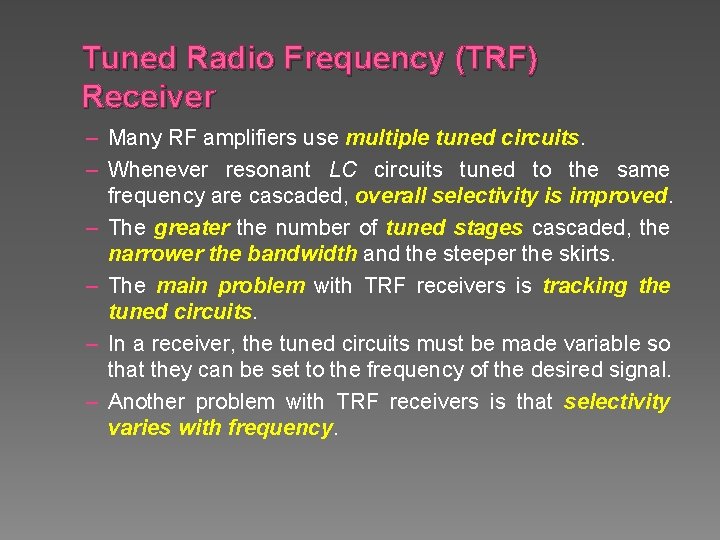 Tuned Radio Frequency (TRF) Receiver

– Many RF amplifiers use multiple tuned circuits.

– Whenever resonant LC circuits tuned to the same frequency are cascaded, overall selectivity is improved.

– The greater the number of tuned stages cascaded, the narrower the bandwidth and the steeper the skirts.

– The main problem with TRF receivers is tracking the tuned circuits.

– In a receiver, the tuned circuits must be made variable so that they can be set to the frequency of the desired signal.

– Another problem with TRF receivers is that selectivity varies with frequency.